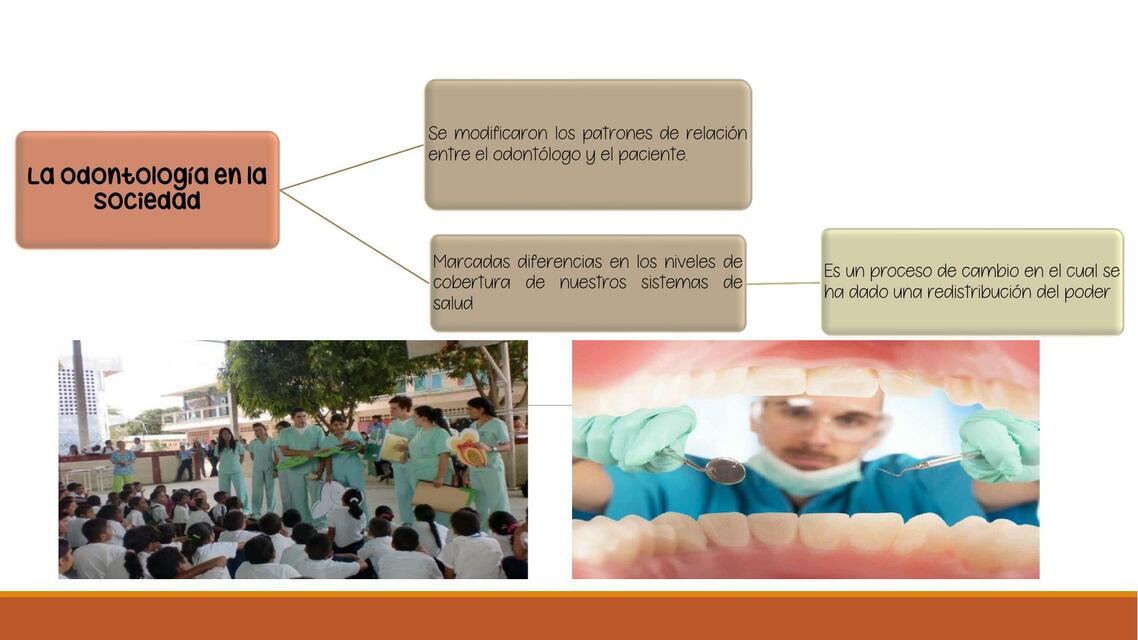 La odontología en la sociedad

Se modificaron los patrones de relación entre el odontólogo y el paciente.

Marcadas diferencias en los niveles de cobertura de nuestros sistemas de salud

Es un proceso de cambio en el cual se ha dado una redistribución del poder